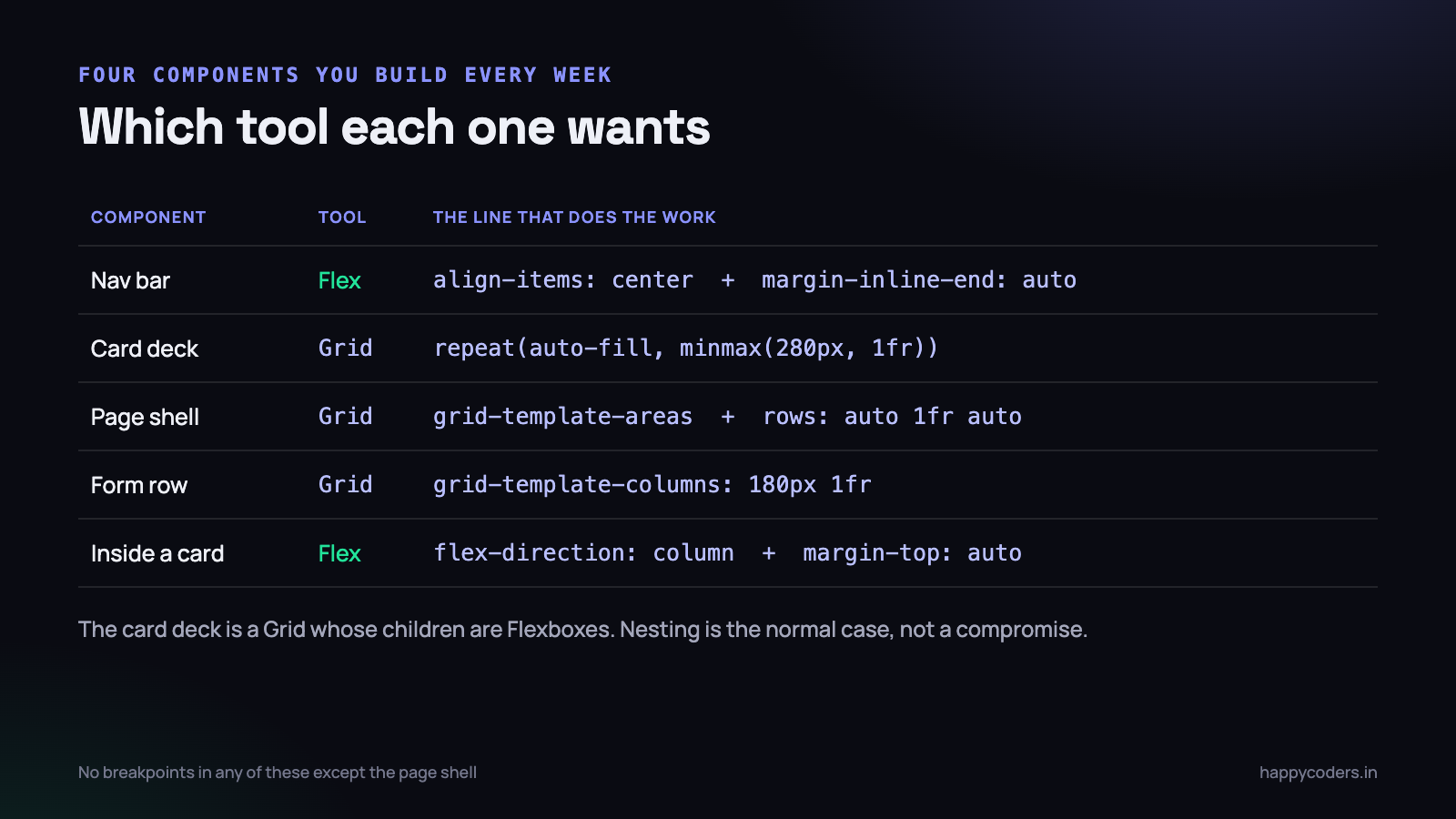 FOUR COMPONENTS YOU BUILD EVERY WEEK

Which tool each one wants

| COMPONENT | TOOL | THE LINE THAT DOES THE WORK |
|---|---|---|
| Nav bar | Flex | align-items: center + margin-inline-end: auto |
| Card deck | Grid | repeat(auto-fill, minmax(280px, 1fr)) |
| Page shell | Grid | grid-template-areas + rows: auto 1fr auto |
| Form row | Grid | grid-template-columns: 180px 1fr |
| Inside a card | Flex | flex-direction: column + margin-top: auto |

The card deck is a Grid whose children are Flexboxes. Nesting is the normal case, not a compromise.

No breakpoints in any of these except the page shell

happycoders.in